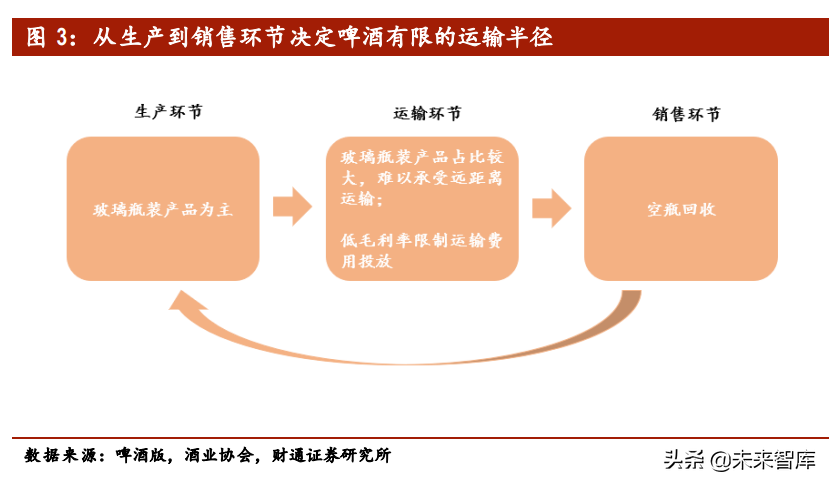 图 3：从生产到销售环节决定啤酒有限的运输半径

生产环节

玻璃瓶装产品为主

运输环节

玻璃瓶装产品占比较大，难以承受远距离运输；

低毛利率限制运输费用投放

销售环节

空瓶回收

数据来源：啤酒版，酒业协会，财通证券研究所

头条 @未来智库